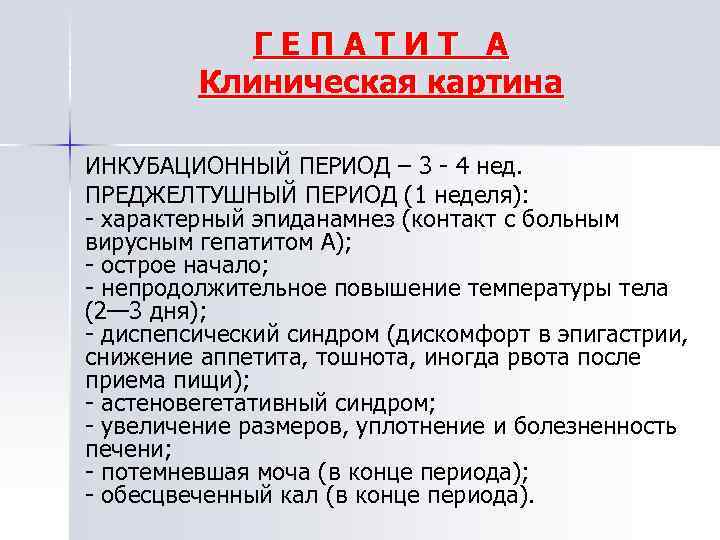 Г Е П А Т И Т   А
Клиническая картина

ИНКУБАЦИОННЫЙ ПЕРИОД – 3 - 4 нед.
ПРЕДЖЕЛТУШНЫЙ ПЕРИОД (1 неделя):
- характерный эпиданамнез (контакт с больным вирусным гепатитом А);
- острое начало;
- непродолжительное повышение температуры тела (2—3 дня);
- диспепсический синдром (дискомфорт в эпигастрии, снижение аппетита, тошнота, иногда рвота после приема пищи);
- астеновегетативный синдром;
- увеличение размеров, уплотнение и болезненность печени;
- потемневшая моча (в конце периода);
- обесцвеченный кал (в конце периода).